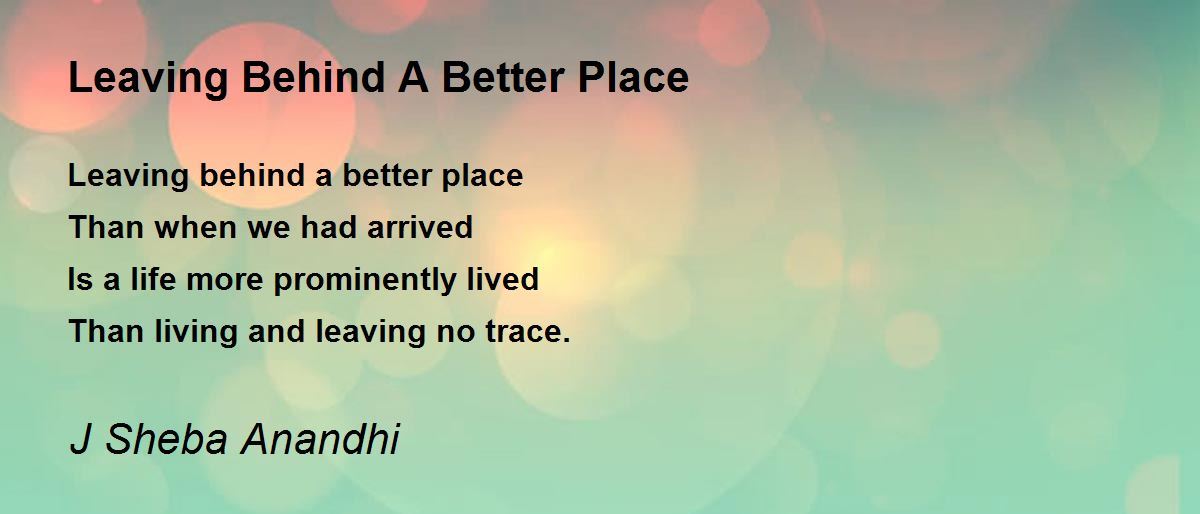 Leaving Behind A Better Place

Leaving behind a better place
Than when we had arrived
Is a life more prominently lived
Than living and leaving no trace.

J Sheba Anandhi